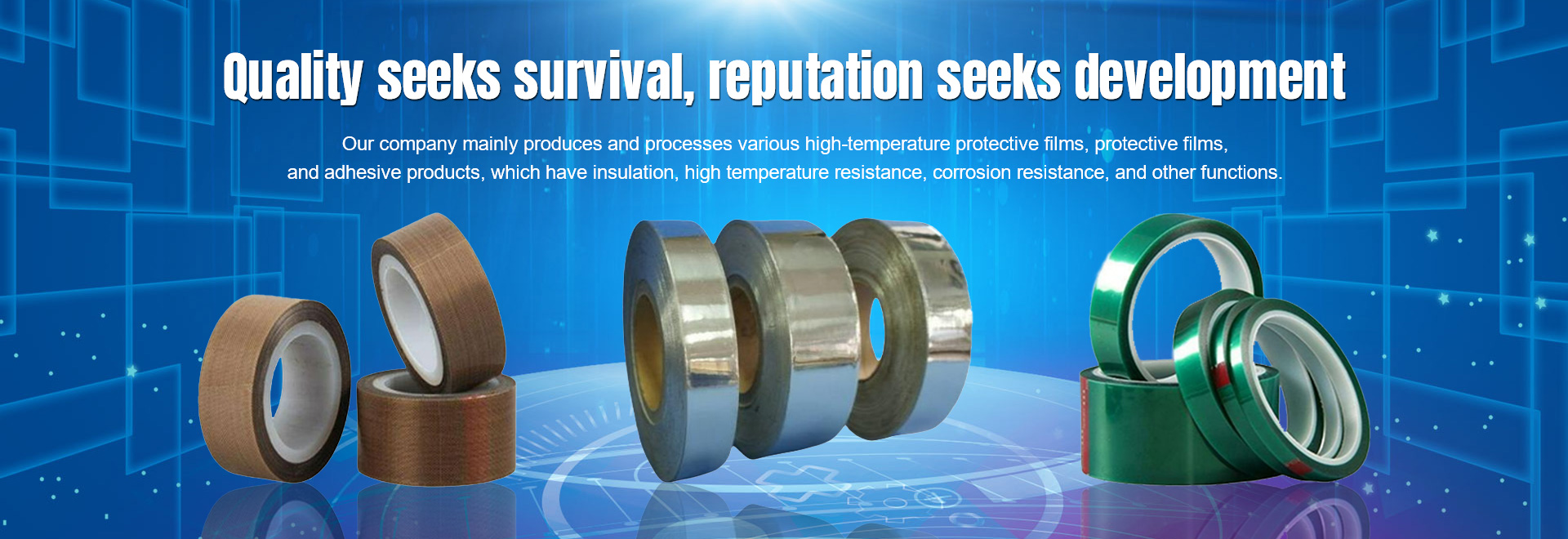 Quality seeks survival, reputation seeks development

Our company mainly produces and processes various high-temperature protective films, protective films, and adhesive products, which have insulation, high temperature resistance, corrosion resistance, and other functions.